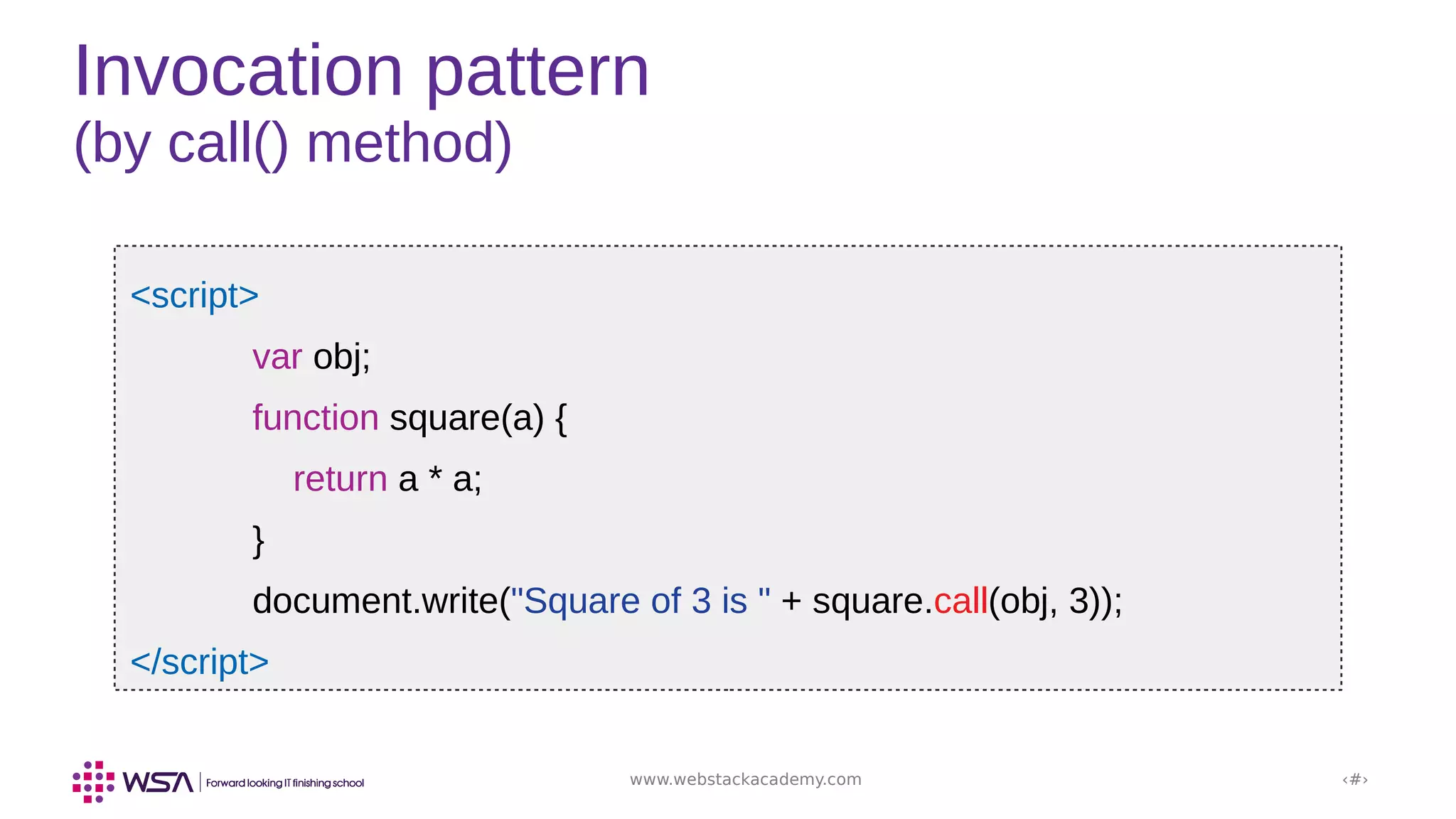 Invocation pattern
(by call() method)

<script>
var obj;
function square(a) {
return a * a;
}
document.write("Square of 3 is " + square.call(obj, 3));
</script>

WSA | Forward looking IT finishing school

www.webstackacademy.com

‹#›